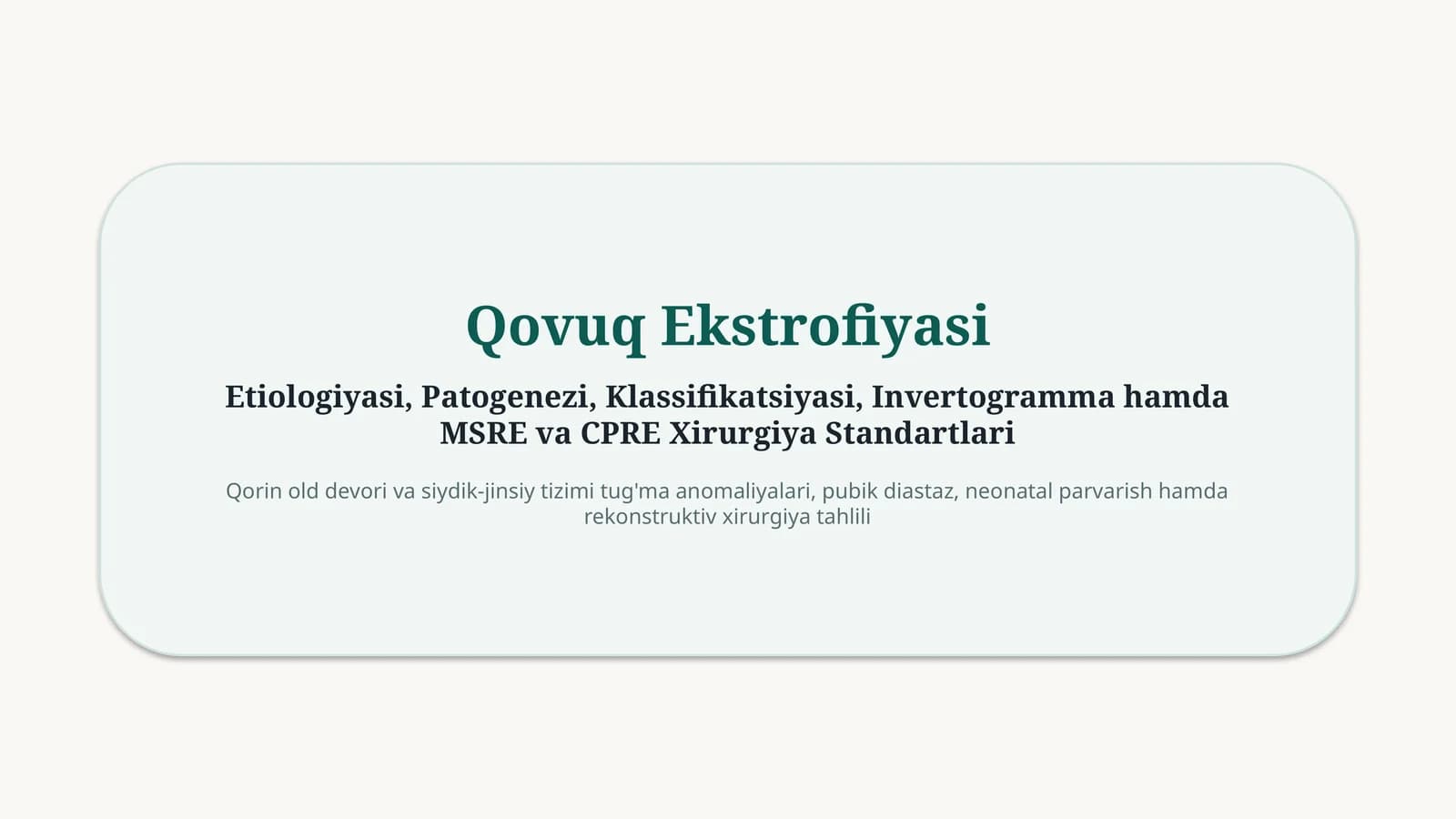 Qovuq Ekstrofiyasi

Etiologiyasi, Patogenezi, Klassifikatsiyasi, Invertogramma hamda MSRE va CPRE Xirurgiya Standartlari

Qorin old devori va siydik-jinsiy tizimi tug'ma anomaliyalari, pubik diastaz, neonatal parvarish hamda rekonstruktiv xirurgiya tahlili